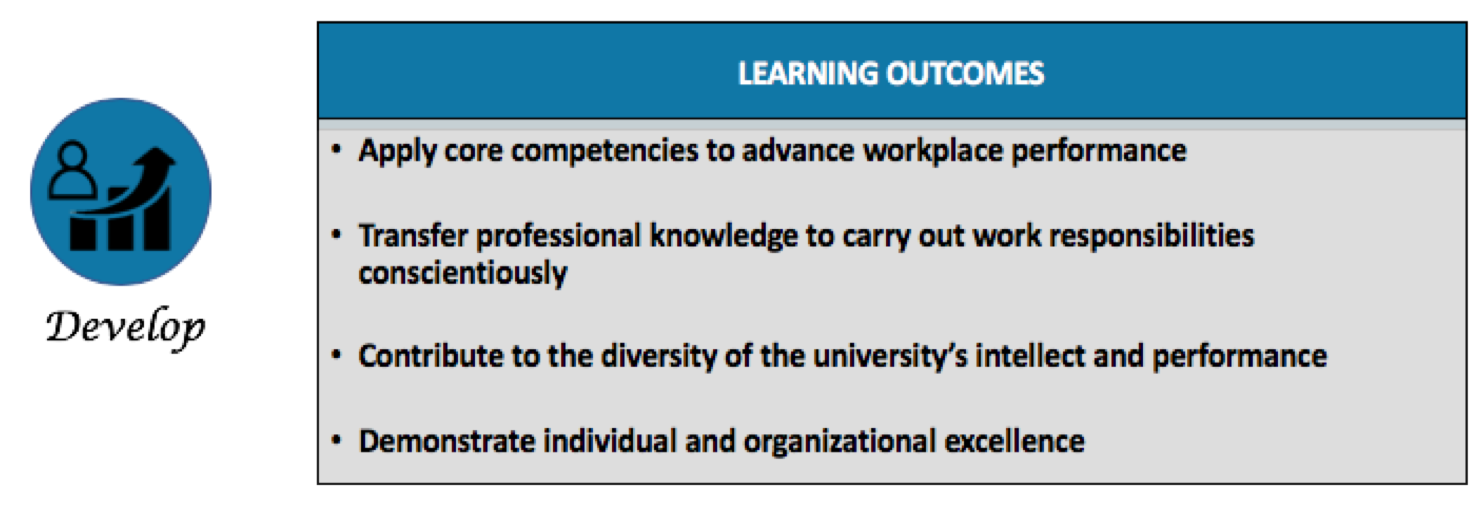 Develop

LEARNING OUTCOMES

• Apply core competencies to advance workplace performance

• Transfer professional knowledge to carry out work responsibilities conscientiously

• Contribute to the diversity of the university's intellect and performance

• Demonstrate individual and organizational excellence